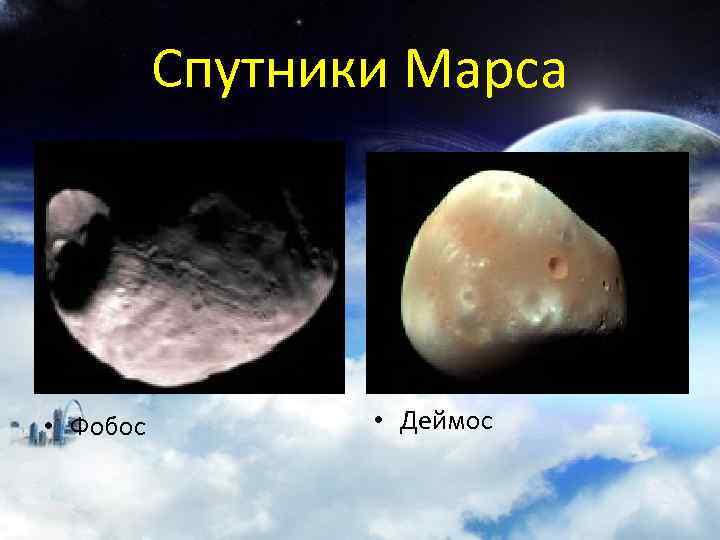 Спутники Марса

• Фобос

• Деймос